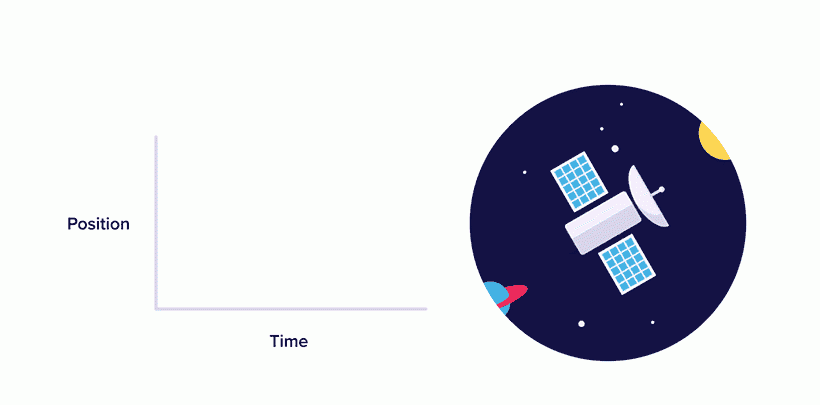 Position

Time